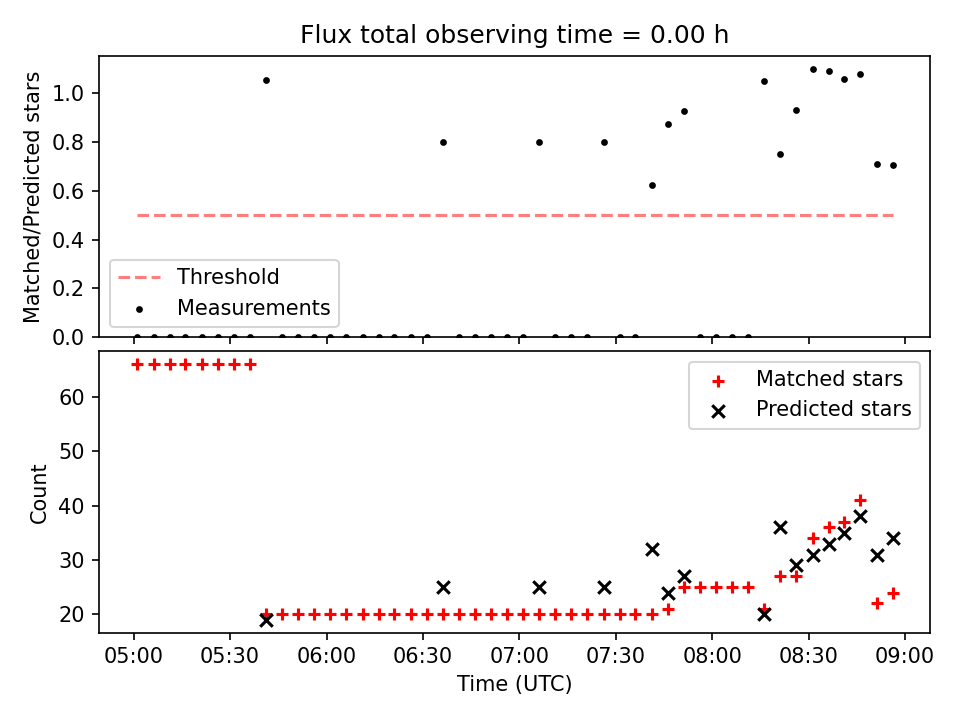 Flux total observing time = 0.00 h

Matched/Predicted stars

1.0
0.8
0.6
0.4
0.2
0.0

Threshold
Measurements

Count

60
50
40
30
20

Matched stars
Predicted stars

05:00 05:30 06:00 06:30 07:00 07:30 08:00 08:30 09:00

Time (UTC)